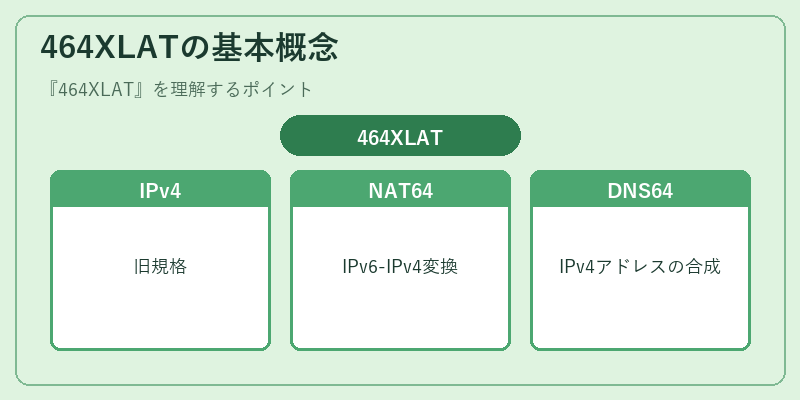 464XLATの基本概念

『464XLAT』を理解するポイント

464XLAT

IPv4

旧規格

NAT64

IPv6-IPv4変換

DNS64

IPv4アドレスの合成